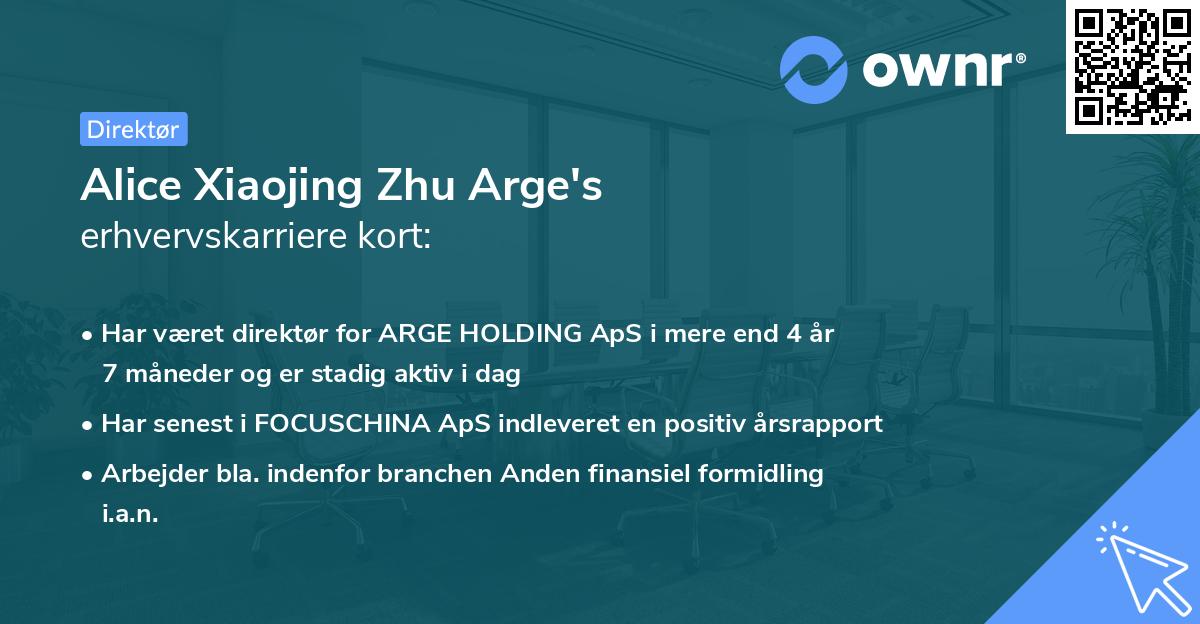 ownr®

Direktør

Alice Xiaojing Zhu Arge's
erhvervskarriere kort:

• Har været direktør for ARGE HOLDING ApS i mere end 4 år 7 måneder og er stadig aktiv i dag
• Har senest i FOCUSCHINA ApS indleveret en positiv årsrapport
• Arbejder bla. indenfor branchen Anden finansiel formidling i.a.n.